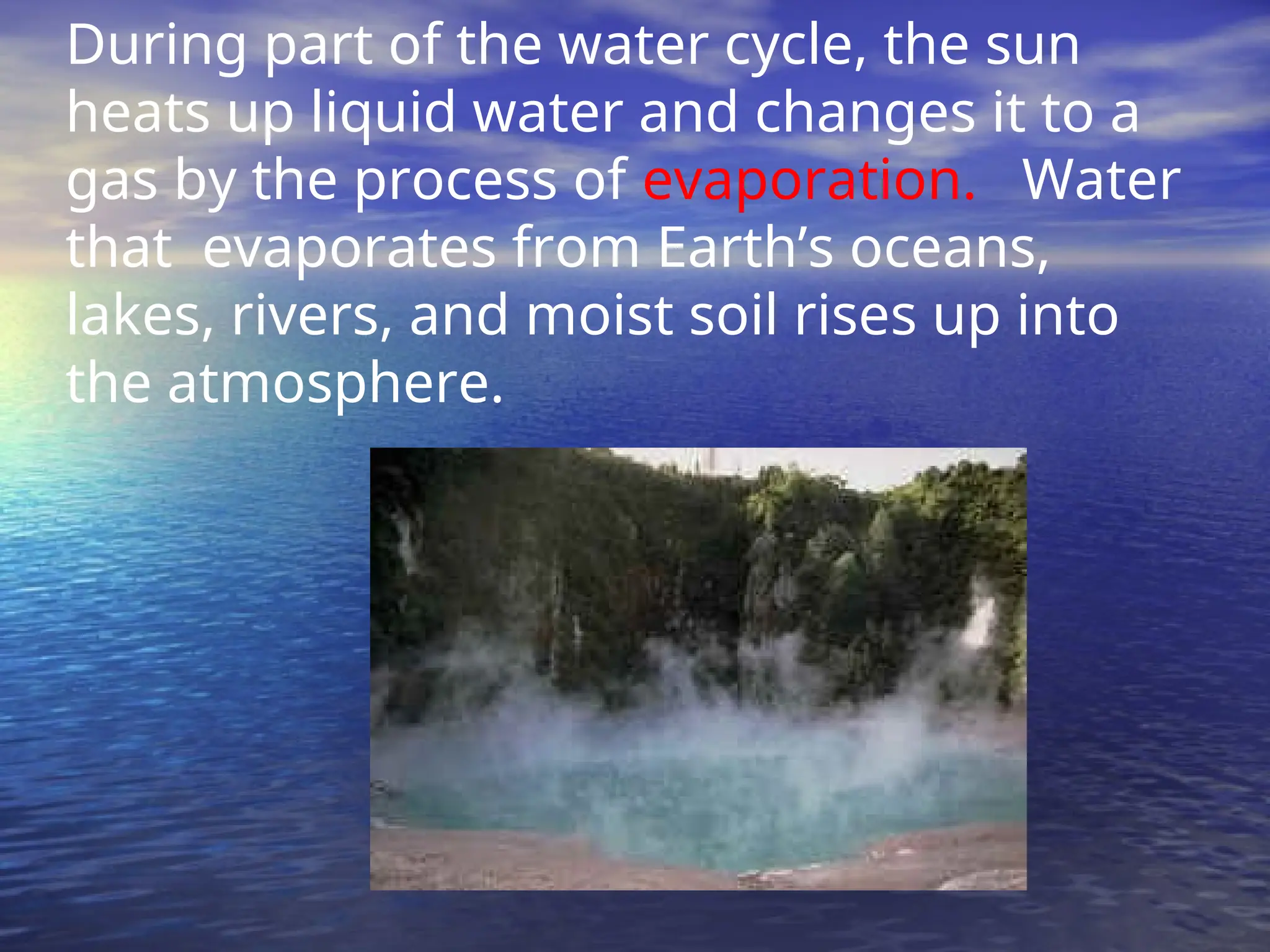 During part of the water cycle, the sun heats up liquid water and changes it to a gas by the process of evaporation.   Water that  evaporates from Earth’s oceans, lakes, rivers, and moist soil rises up into the atmosphere.